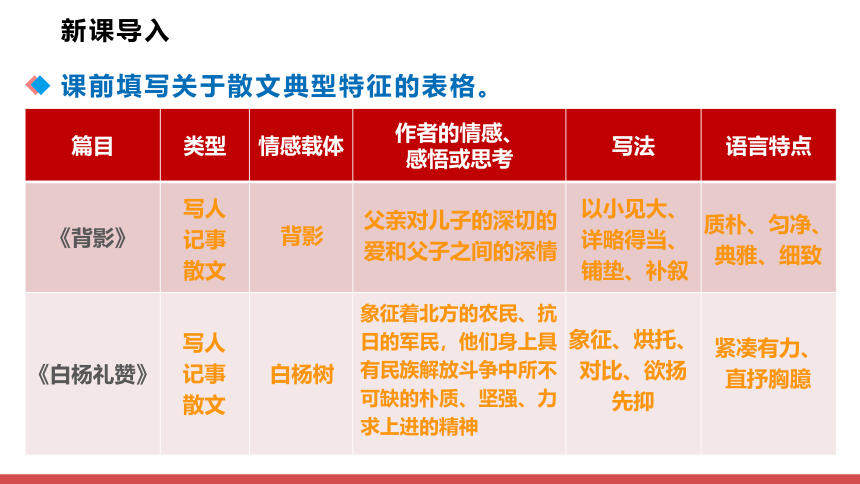 新课导入

课前填写关于散文典型特征的表格。

| 篇目 | 类型 | 情感载体 | 作者的情感、感悟或思考 | 写法 | 语言特点 |
|---|---|---|---|---|---|
| 《背影》 | 写人记事散文 | 背影 | 父亲对儿子的深切的爱和父子之间的深情 | 以小见大、详略得当、铺垫、补叙 | 质朴、匀净、典雅、细致 |
| 《白杨礼赞》 | 写人记事散文 | 白杨树 | 象征着北方的农民、抗日的军民，他们身上具有民族解放斗争中所不可缺的朴质、坚强、力求上进的精神 | 象征、烘托、对比、欲扬先抑 | 紧凑有力、直抒胸臆 |